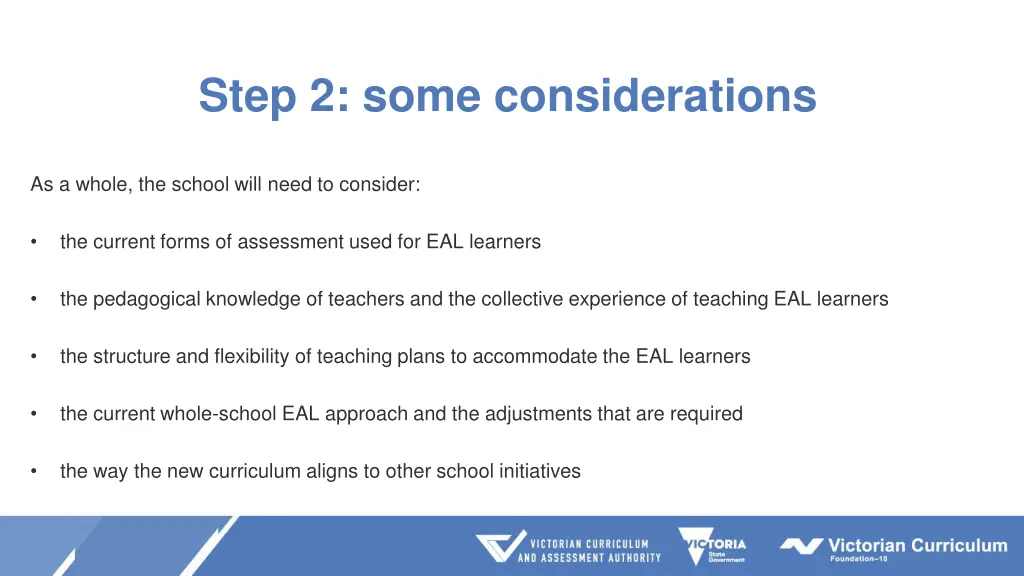 Step 2: some considerations

As a whole, the school will need to consider:

• the current forms of assessment used for EAL learners

• the pedagogical knowledge of teachers and the collective experience of teaching EAL learners

• the structure and flexibility of teaching plans to accommodate the EAL learners

• the current whole-school EAL approach and the adjustments that are required

• the way the new curriculum aligns to other school initiatives

VICTORIAN CURRICULUM AND ASSESSMENT AUTHORITY

VICTORIA State Government

Victorian Curriculum Foundation–10